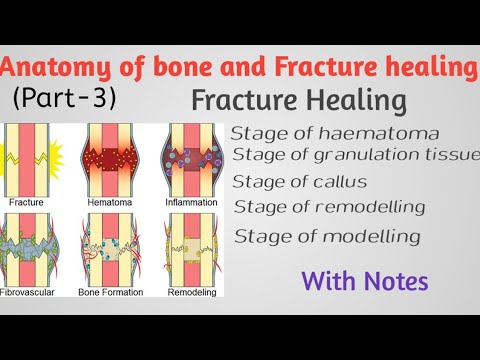 Anatomy of bone and Fracture healing

(Part-3)

Fracture Healing

Fracture

Hematoma

Inflammation

Fibrovascular

Bone Formation

Remodeling

Stage of haematoma
Stage of granulation tissue
Stage of callus
Stage of remodelling
Stage of modelling

With Notes